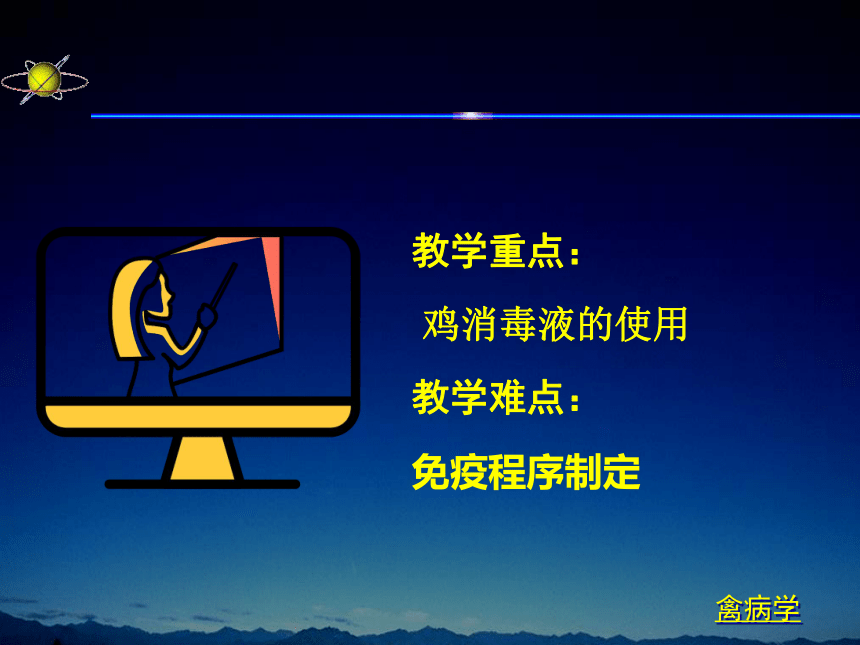 教学重点：

鸡消毒液的使用

教学难点：

免疫程序制定

禽病学